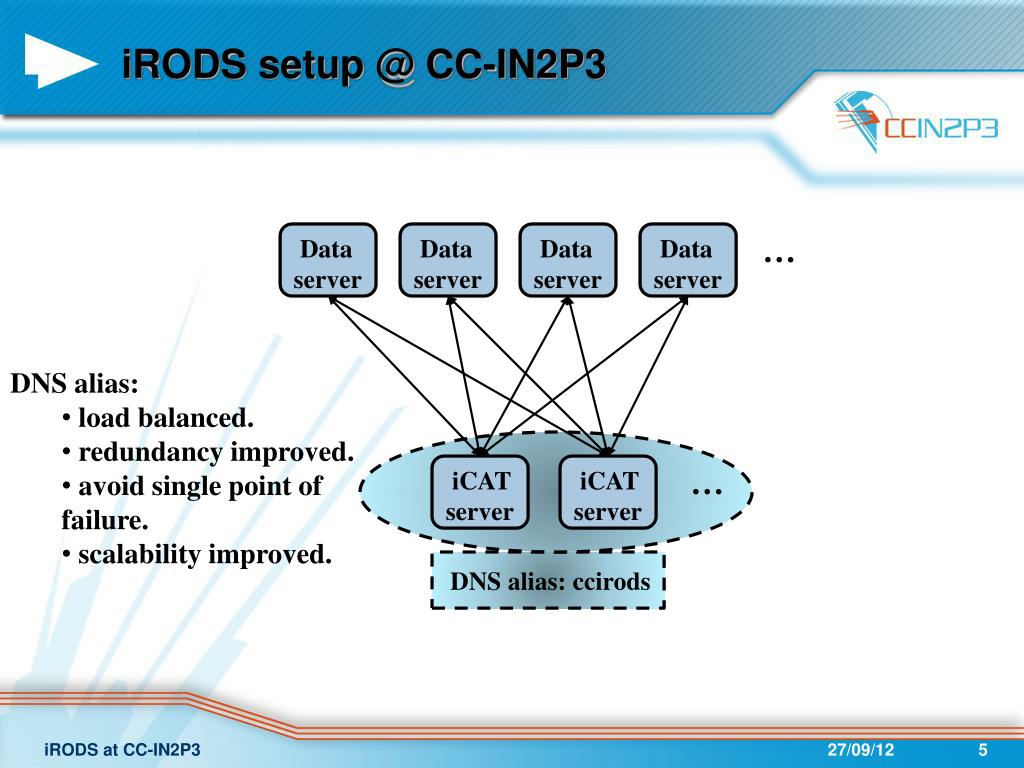 iRODS setup @ CC-IN2P3

CCIN2P3

Data server

Data server

Data server

Data server

…

DNS alias:
• load balanced.
• redundancy improved.
• avoid single point of failure.
• scalability improved.

iCAT server

iCAT server

…

DNS alias: ccirods

iRODS at CC-IN2P3

27/09/12

5